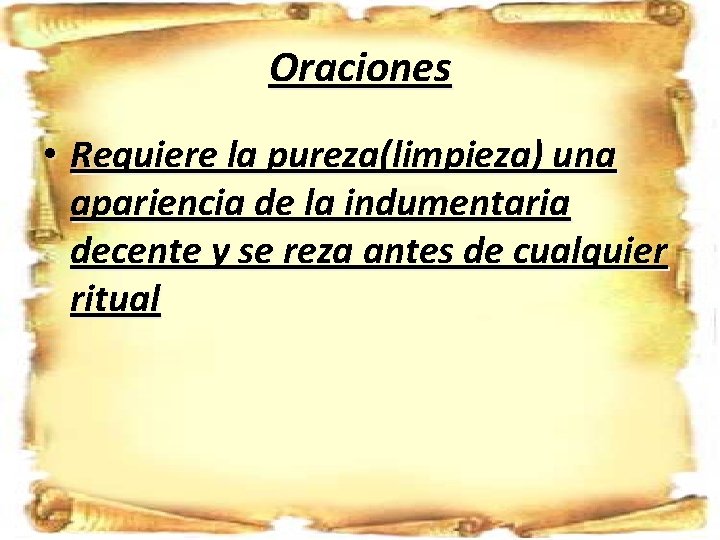 Oraciones

• Requiere la pureza(limpieza) una apariencia de la indumentaria decente y se reza antes de cualquier ritual